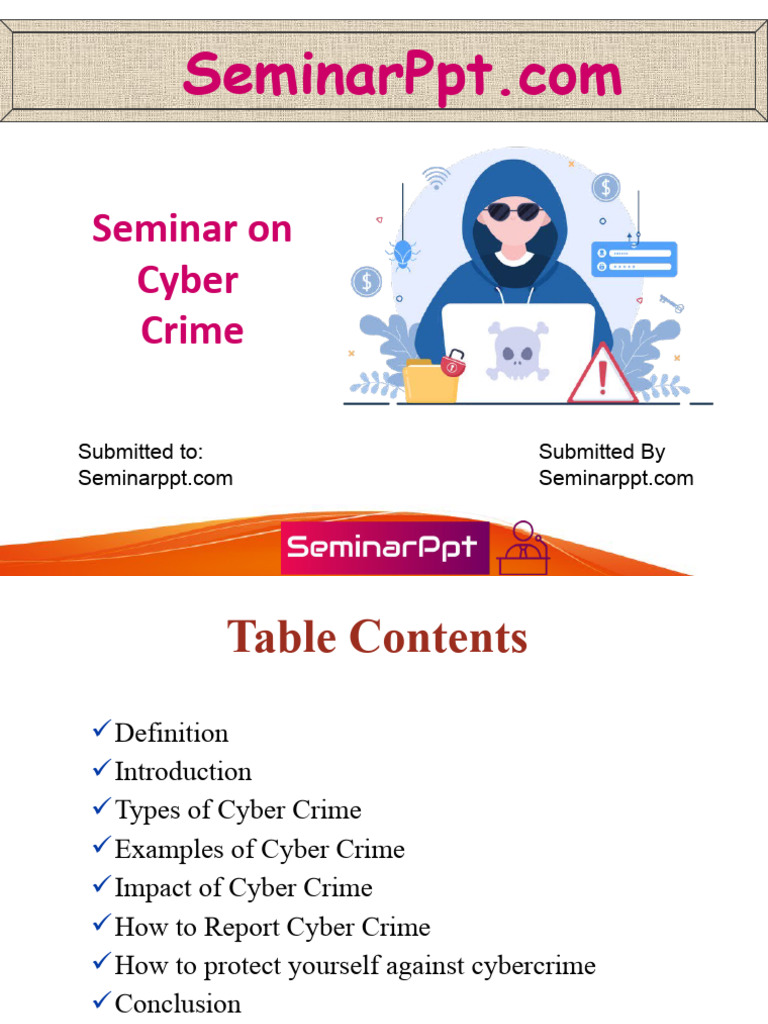 SeminarPpt.com

Seminar on Cyber Crime

Submitted to:
Seminarppt.com

Submitted By
Seminarppt.com

SeminarPpt

Table Contents

✓Definition
✓Introduction
✓Types of Cyber Crime
✓Examples of Cyber Crime
✓Impact of Cyber Crime
✓How to Report Cyber Crime
✓How to protect yourself against cybercrime
✓Conclusion